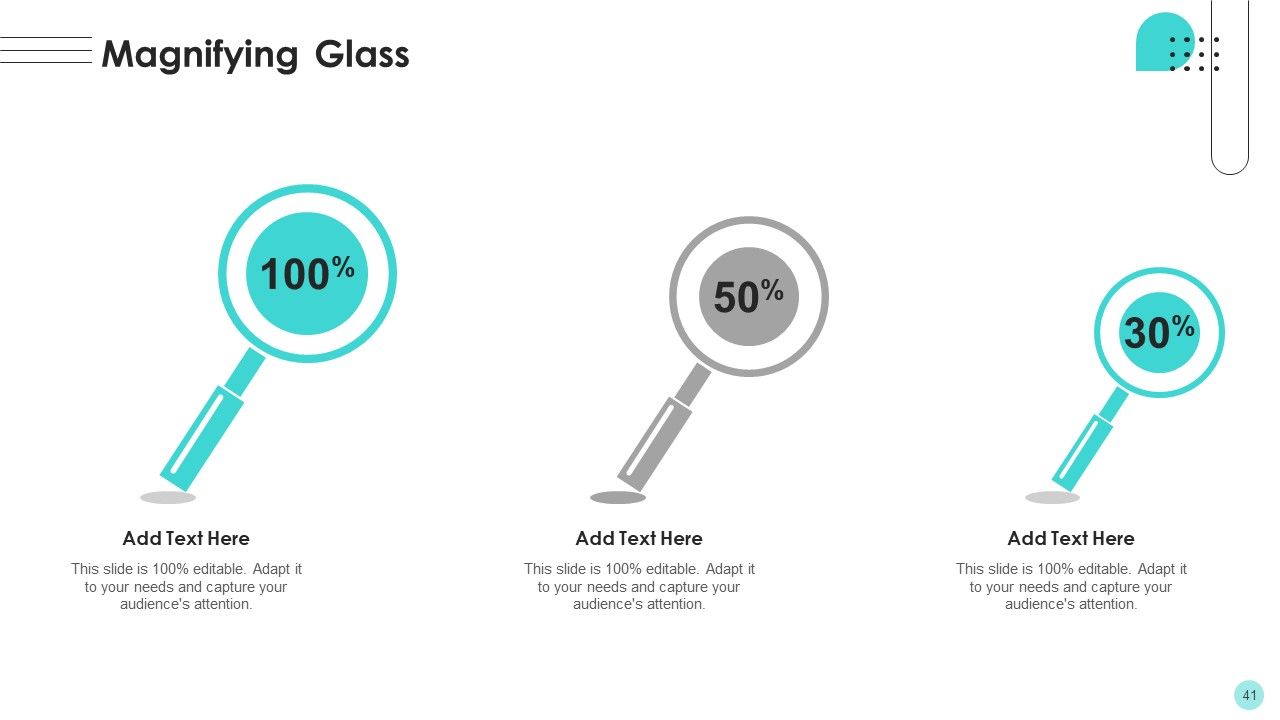 Magnifying Glass

100%

50%

30%

Add Text Here

This slide is 100% editable. Adapt it to your needs and capture your audience's attention.

Add Text Here

This slide is 100% editable. Adapt it to your needs and capture your audience's attention.

Add Text Here

This slide is 100% editable. Adapt it to your needs and capture your audience's attention.

41